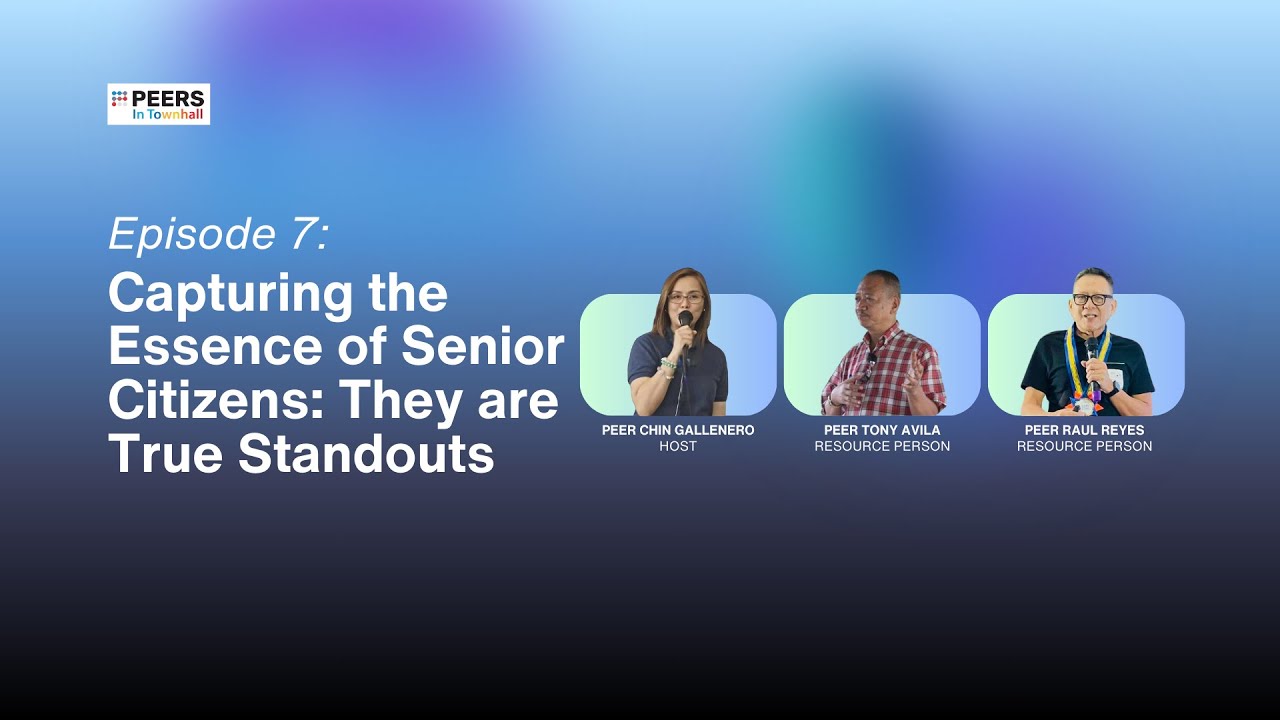 PEERS
In Townhall

Episode 7:

Capturing the Essence of Senior Citizens: They are True Standouts

PEER CHIN GALLENERO
HOST

PEER TONY AVILA
RESOURCE PERSON

PEER RAUL REYES
RESOURCE PERSON